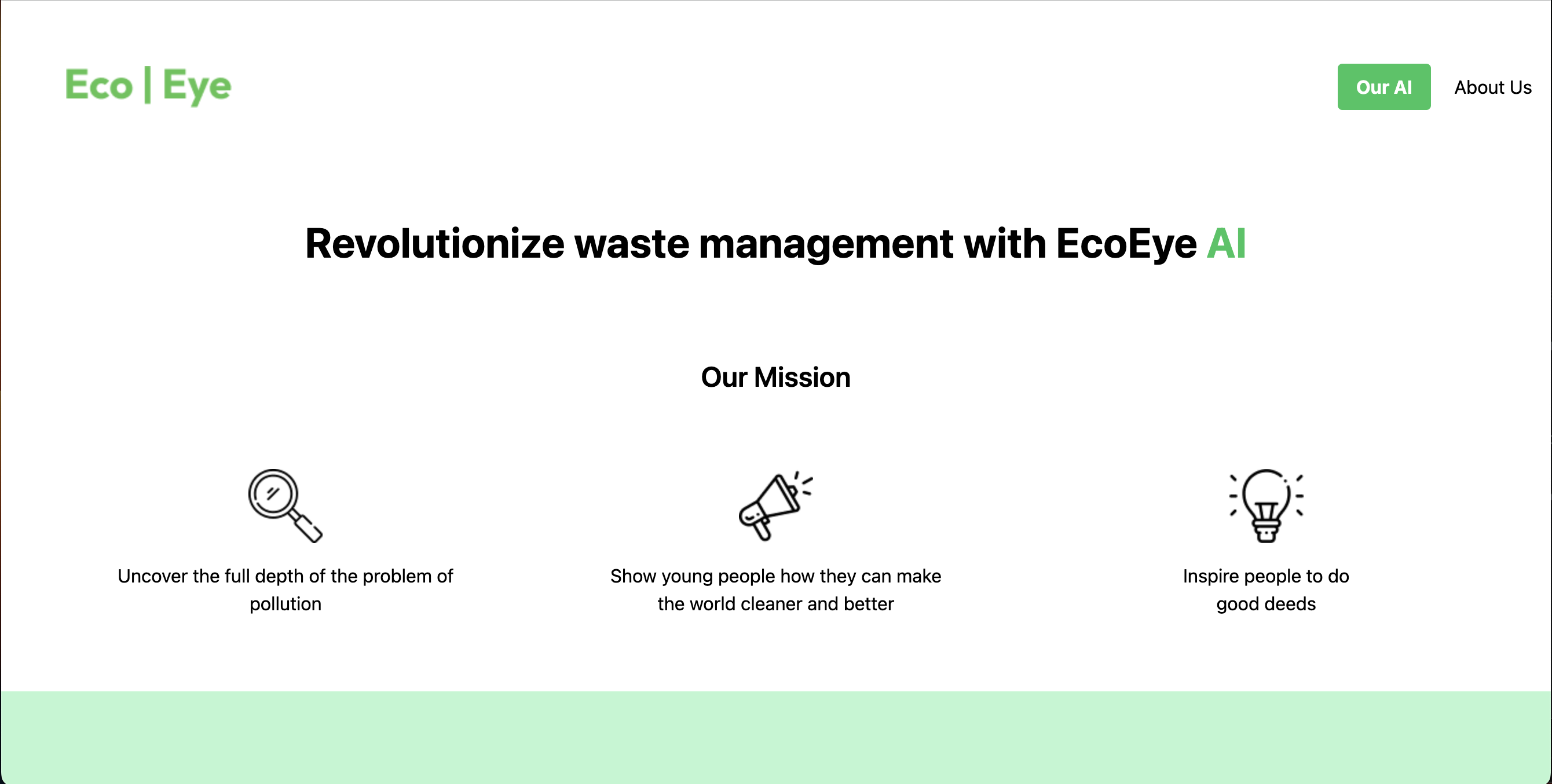 Eco | Eye

Our AI

About Us

Revolutionize waste management with EcoEye AI

Our Mission

Uncover the full depth of the problem of pollution

Show young people how they can make the world cleaner and better

Inspire people to do good deeds